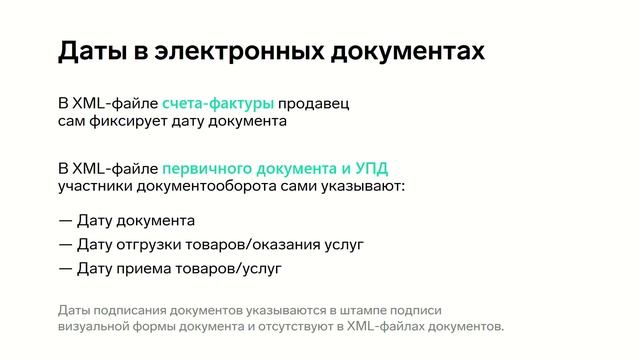 Даты в электронных документах

В XML-файле счета-фактуры продавец сам фиксирует дату документа

В XML-файле первичного документа и УПД участники документооборота сами указывают:

— Дату документа
— Дату отгрузки товаров/оказания услуг
— Дату приема товаров/услуг

Даты подписания документов указываются в штампе подписи визуальной формы документа и отсутствуют в XML-файлах документов.